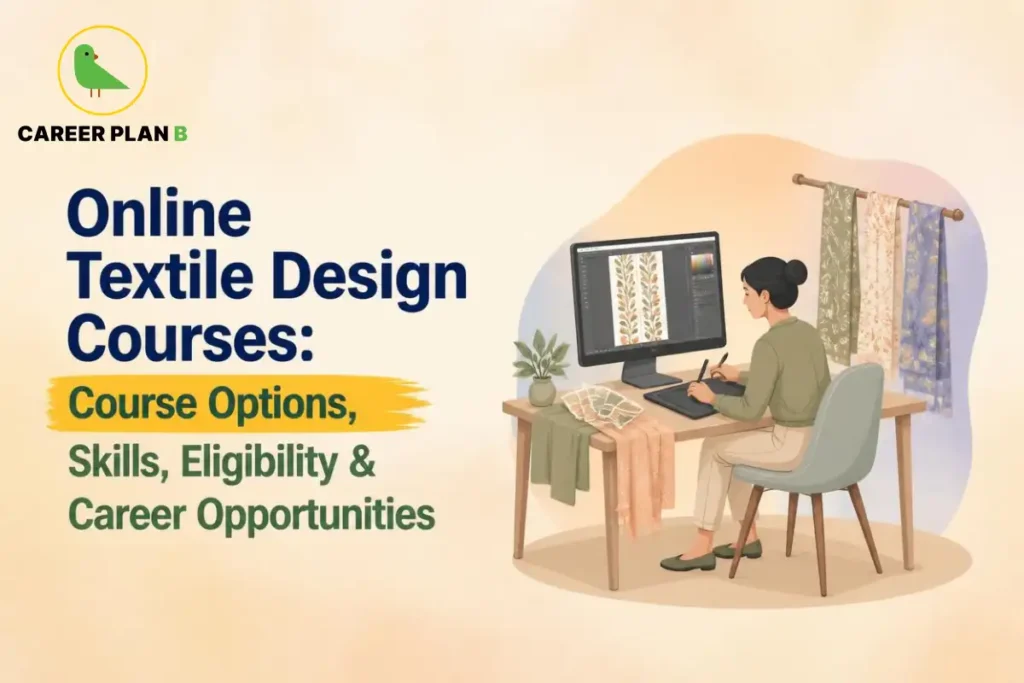 CAREER PLAN B

Online Textile Design Courses:

Course Options, Skills, Eligibility & Career Opportunities